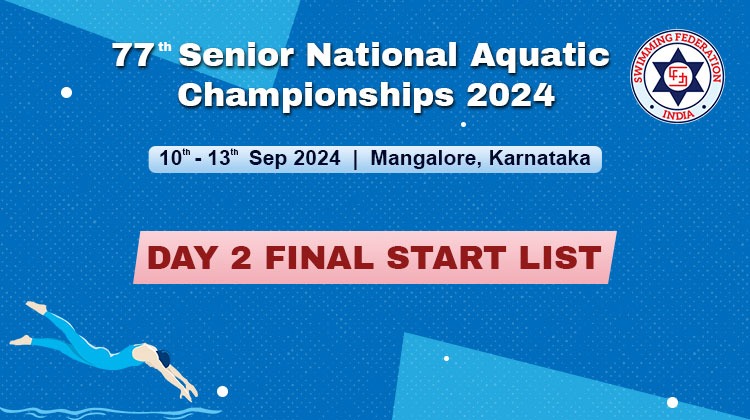 77$^{th}$ Senior National Aquatic Championships 2024

SWIMMING FEDERATION INDIA

10$^{th}$ - 13$^{th}$ Sep 2024 | Mangalore, Karnataka

DAY 2 FINAL START LIST